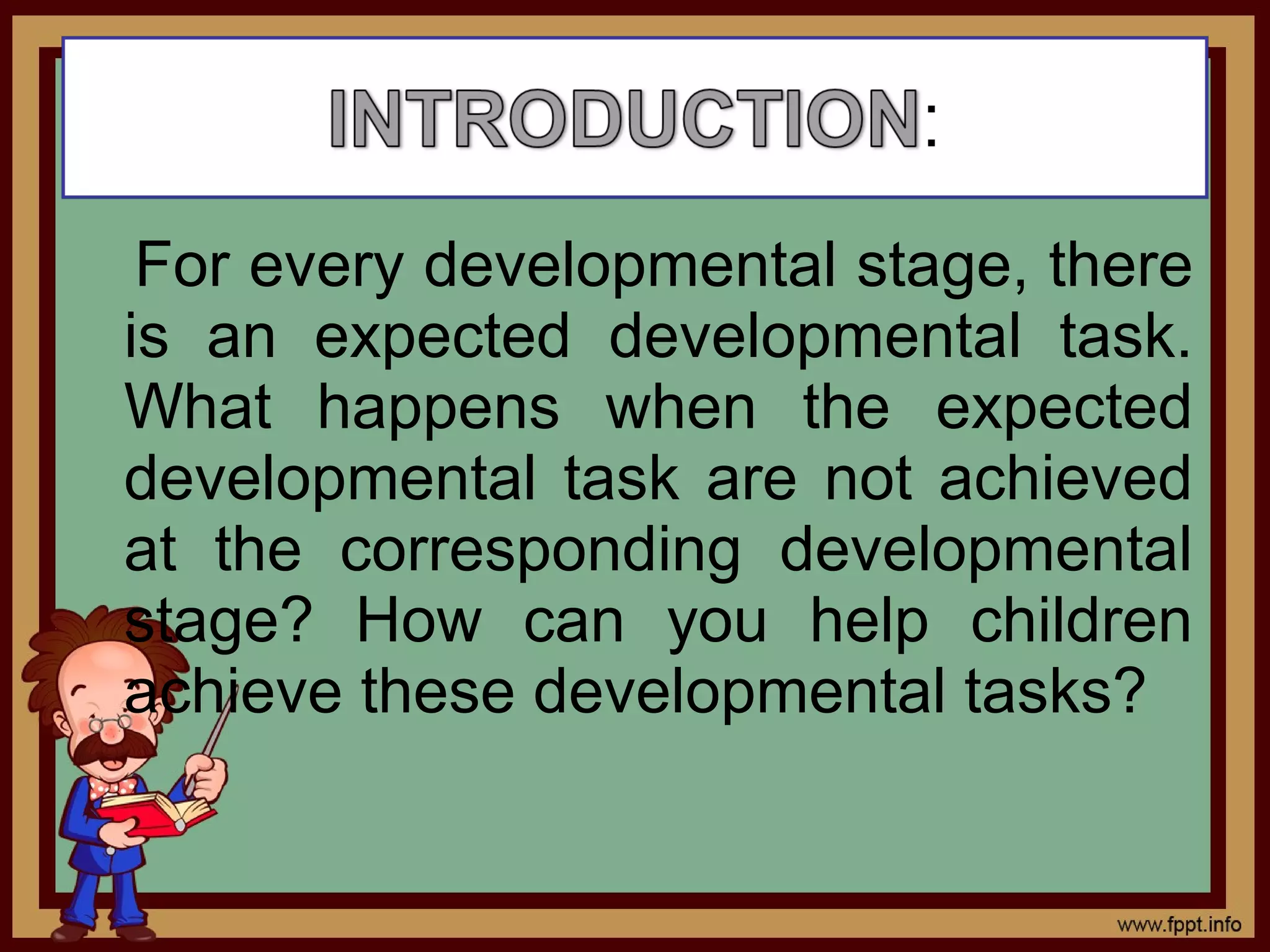 INTRODUCTION:

For every developmental stage, there is an expected developmental task. What happens when the expected developmental task are not achieved at the corresponding developmental stage? How can you help children achieve these developmental tasks?

www.fppt.info